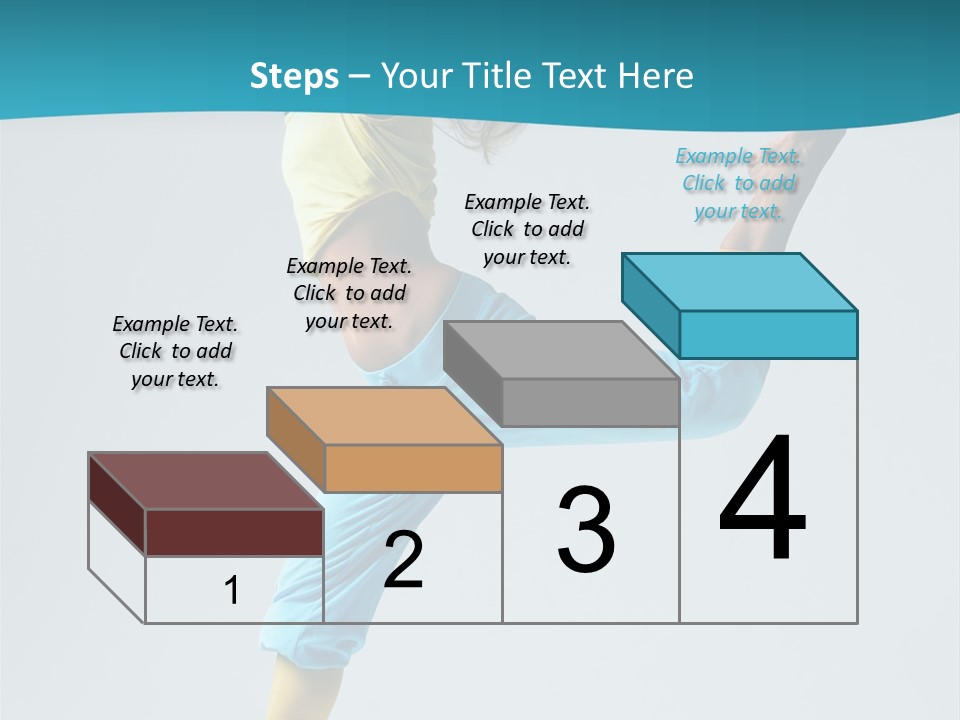 Steps – Your Title Text Here

Example Text. Click to add your text.

Example Text. Click to add your text.

Example Text. Click to add your text.

Example Text. Click to add your text.

1

2

3

4